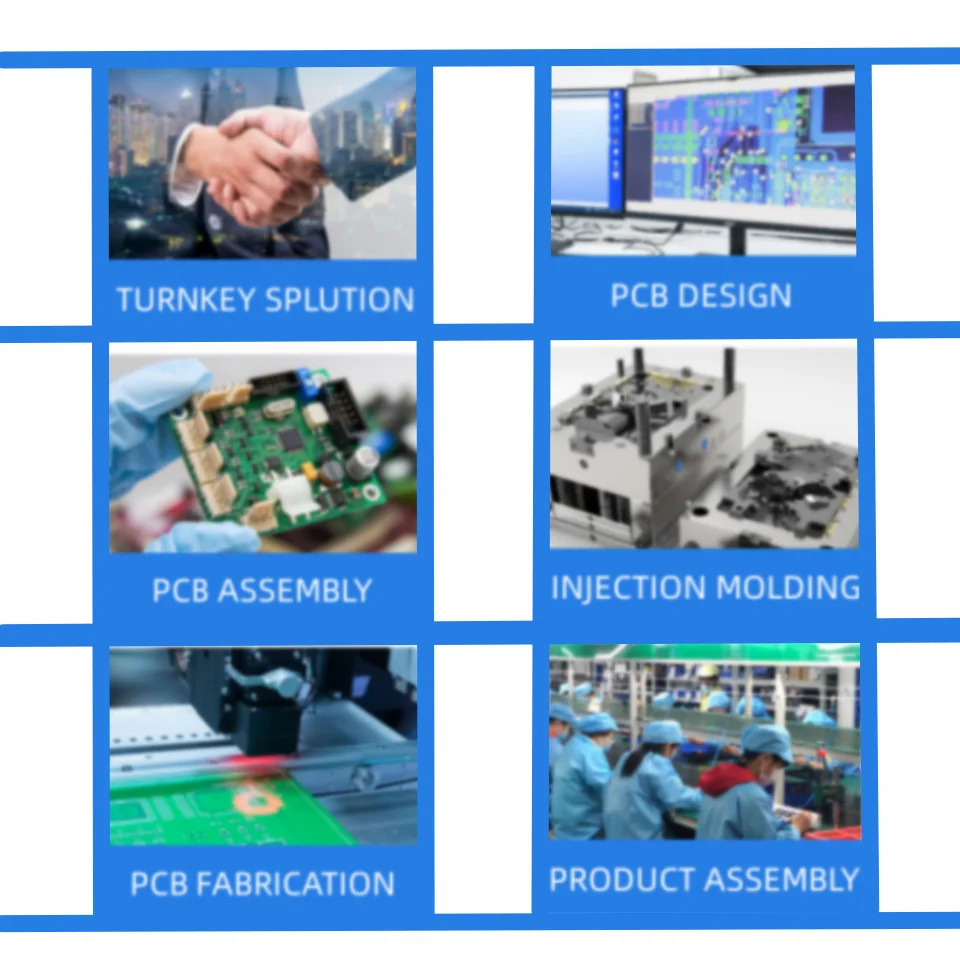 TURNKEY SPLUTION

PCB DESIGN

PCB ASSEMBLY

INJECTION MOLDING

PCB FABRICATION

PRODUCT ASSEMBLY